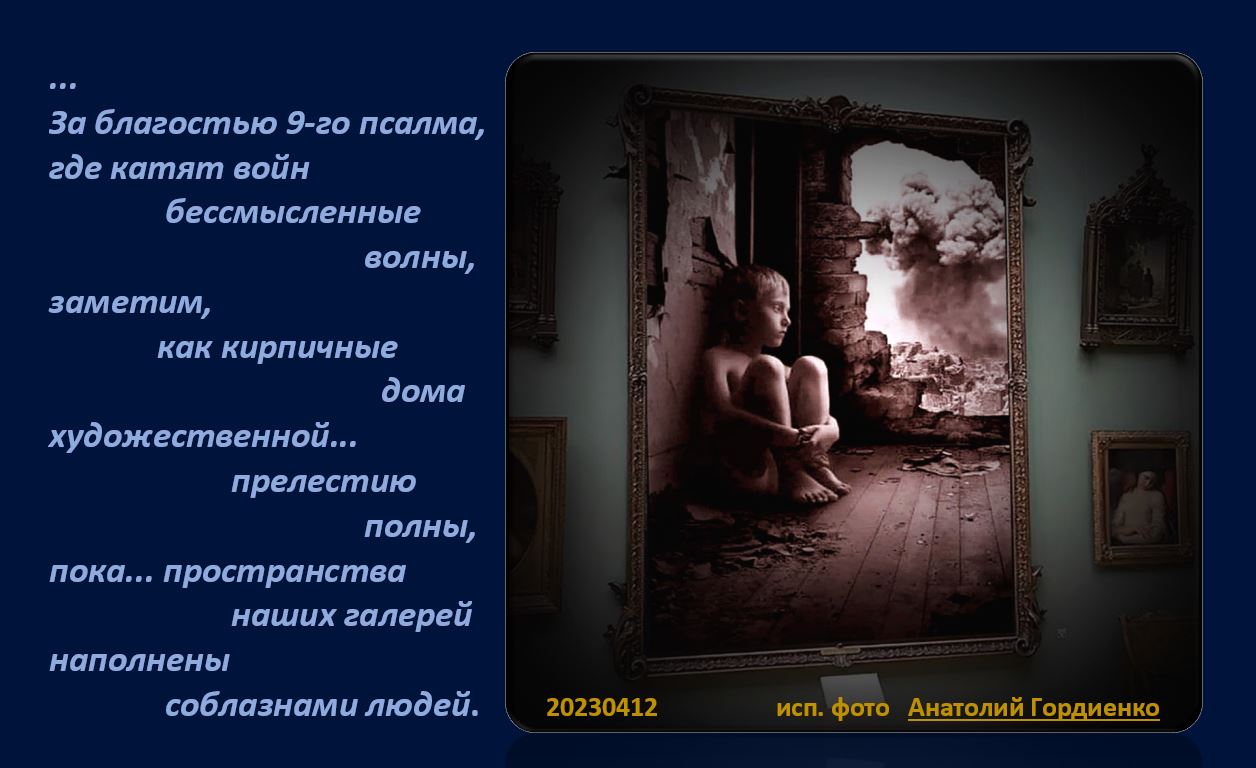 ...
За благостью 9-го псалма,
где катят войн
бессмысленные
волны,
заметим,
как кирпичные
дома
художественной...
прелестию
полны,
пока... пространства
наших галерей
наполнены
соблазнами людей.

20230412 исп. фото Анатолий Гордиенко